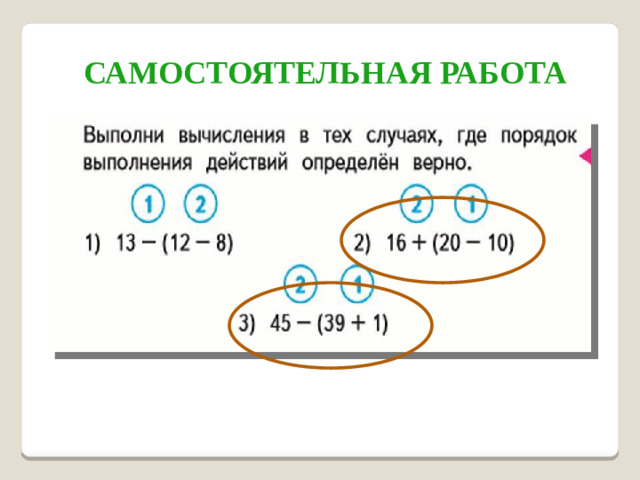 САМОСТОЯТЕЛЬНАЯ РАБОТА

Выполни вычисления в тех случаях, где порядок выполнения действий определён верно.

1 2
1) $13 - (12 - 8)$

2 1
2) $16 + (20 - 10)$

2 1
3) $45 - (39 + 1)$